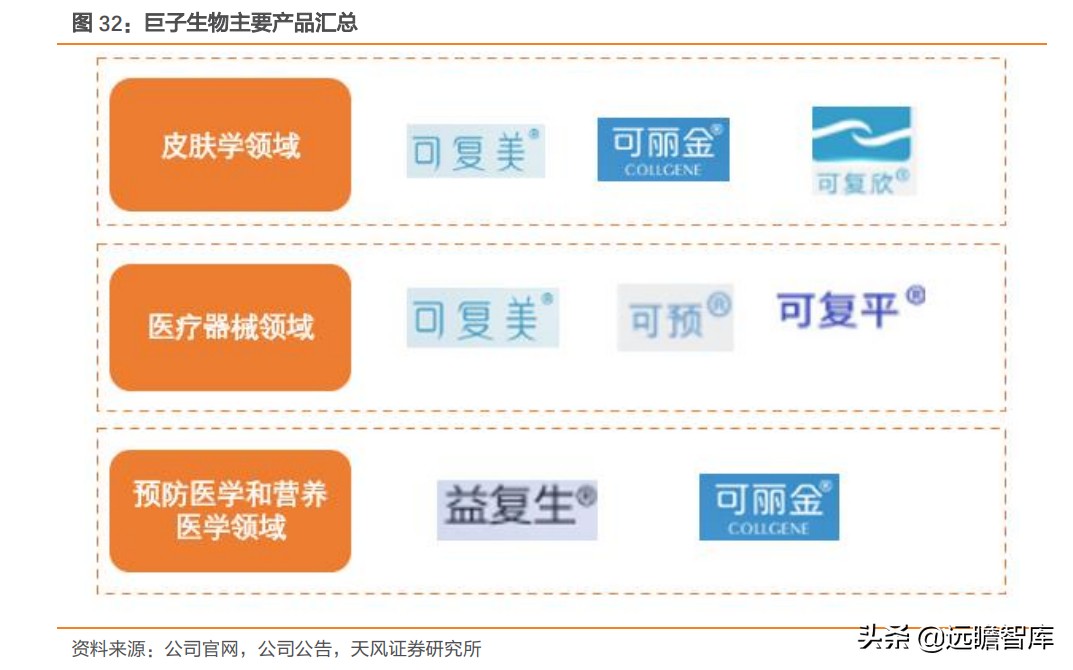 图 32：巨子生物主要产品汇总

皮肤学领域

可复美®

可丽金®
COLLGENE

可复欣®

医疗器械领域

可复美®

可预®

可复平®

预防医学和营养医学领域

益复生®

可丽金®
COLLGENE

资料来源：公司官网，公司公告，天风证券研究所

头条 @远瞻智库